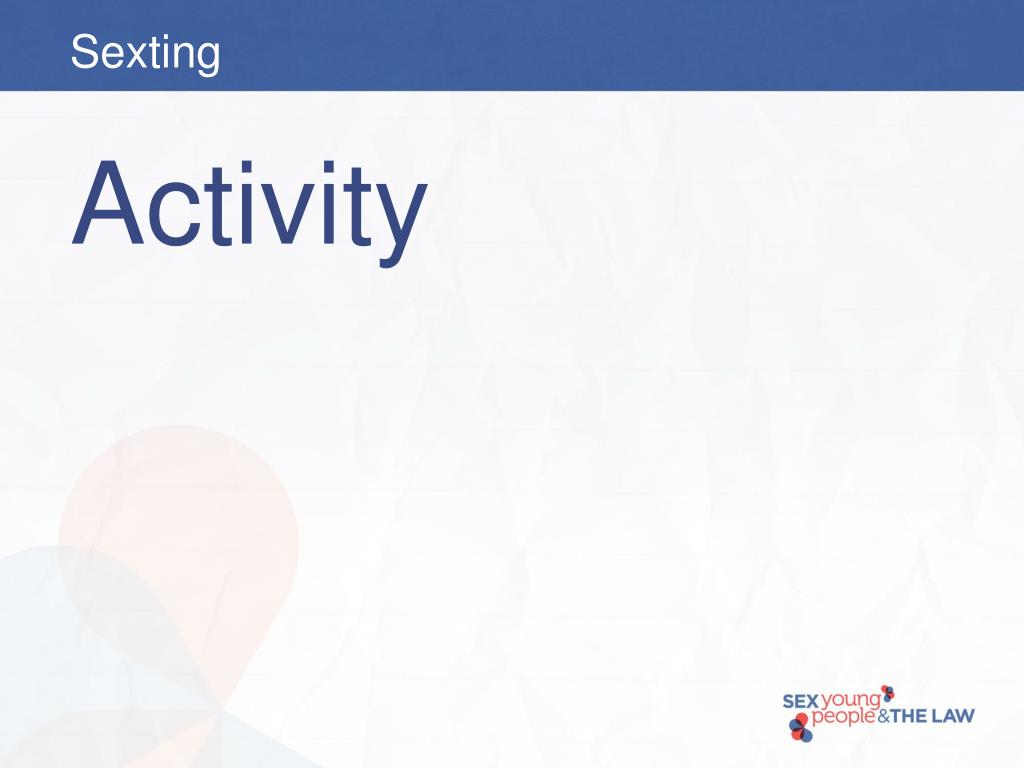 Sexting

Activity

SEX young people & THE LAW